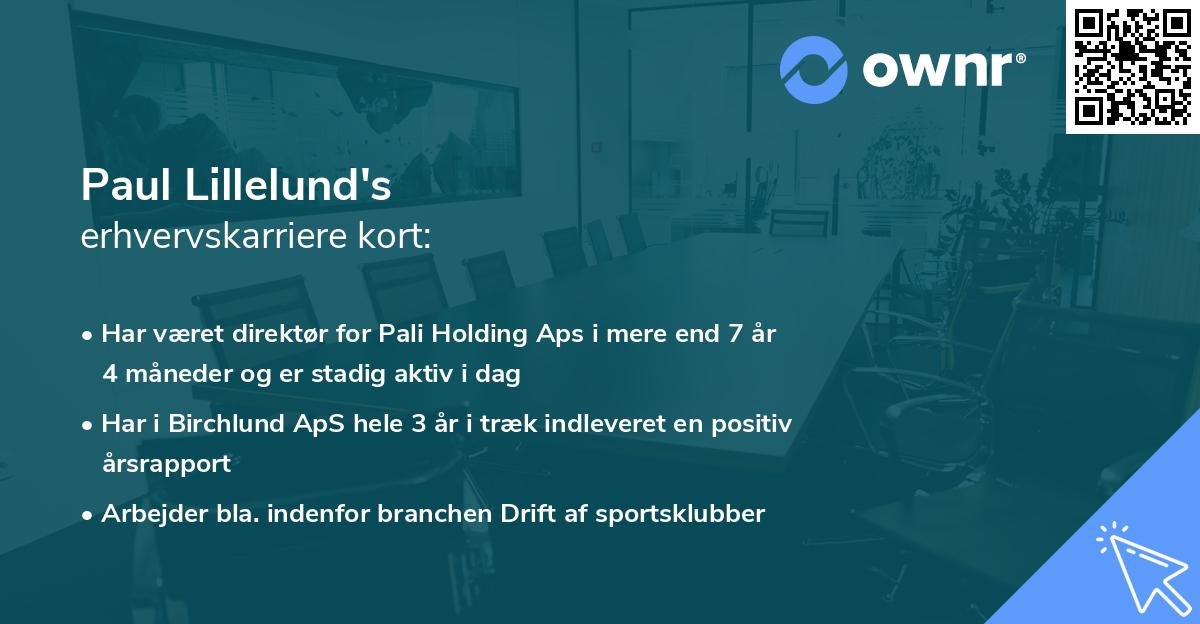 ownr®

Paul Lillelund's
erhvervskarriere kort:

• Har været direktør for Pali Holding Aps i mere end 7 år 4 måneder og er stadig aktiv i dag

• Har i Birchlund ApS hele 3 år i træk indleveret en positiv årsrapport

• Arbejder bla. indenfor branchen Drift af sportsklubber